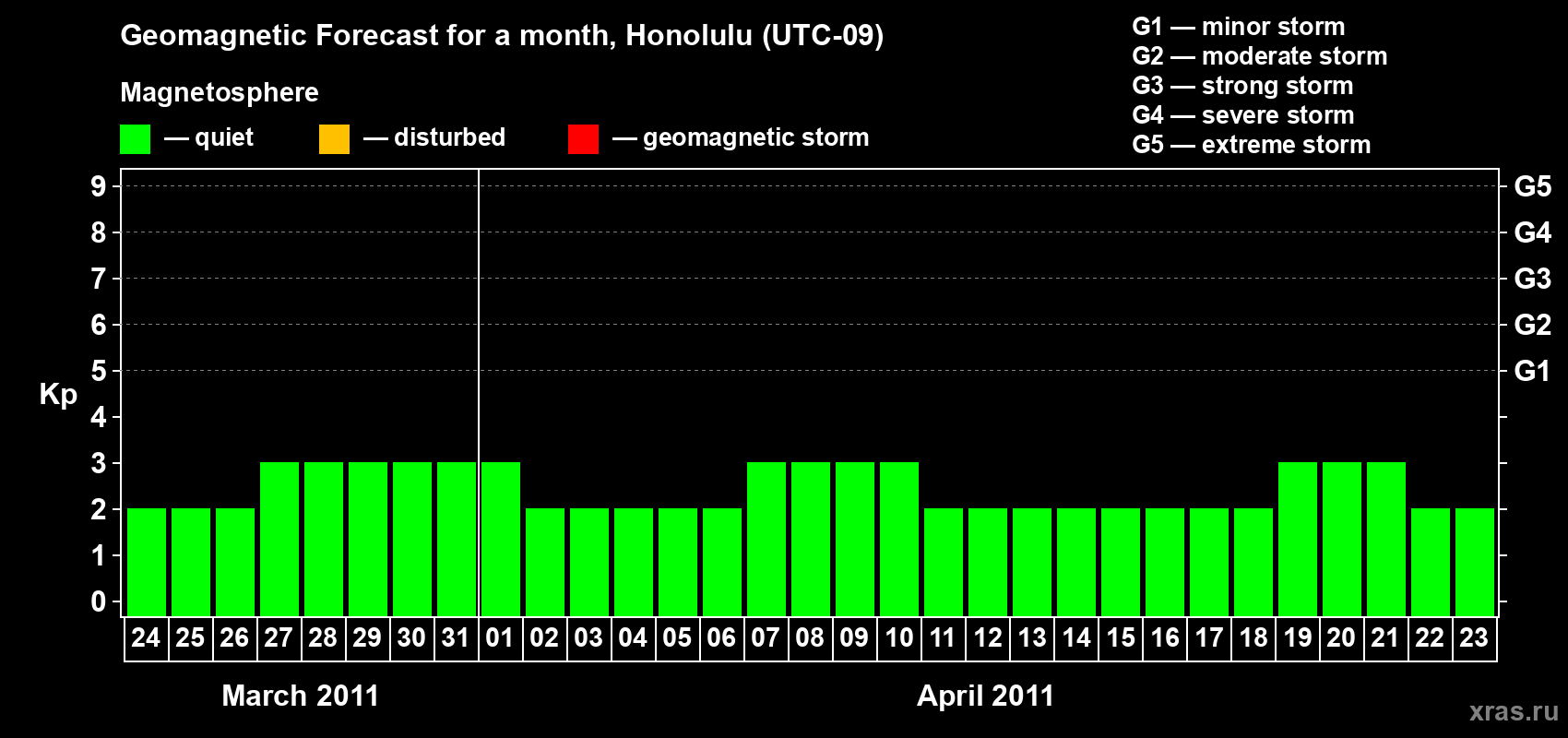 Geomagnetic Forecast for a month, Honolulu (UTC-09)

Magnetosphere

— quiet — disturbed — geomagnetic storm

G1 — minor storm
G2 — moderate storm
G3 — strong storm
G4 — severe storm
G5 — extreme storm

Kp

9 8 7 6 5 4 3 2 1 0

G5 G4 G3 G2 G1

24 25 26 27 28 29 30 31 01 02 03 04 05 06 07 08 09 10 11 12 13 14 15 16 17 18 19 20 21 22 23

March 2011

April 2011

xras.ru